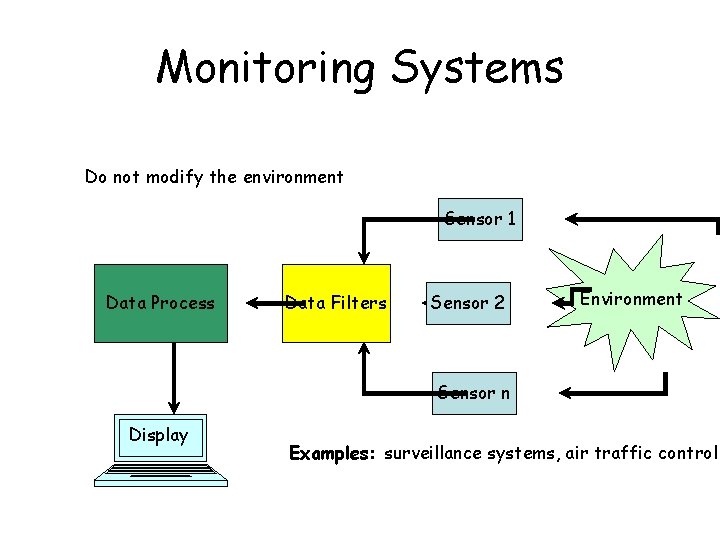 Monitoring Systems

Do not modify the environment

Sensor 1

Data Process

Data Filters

Sensor 2

Environment

Sensor n

Display

Examples: surveillance systems, air traffic control